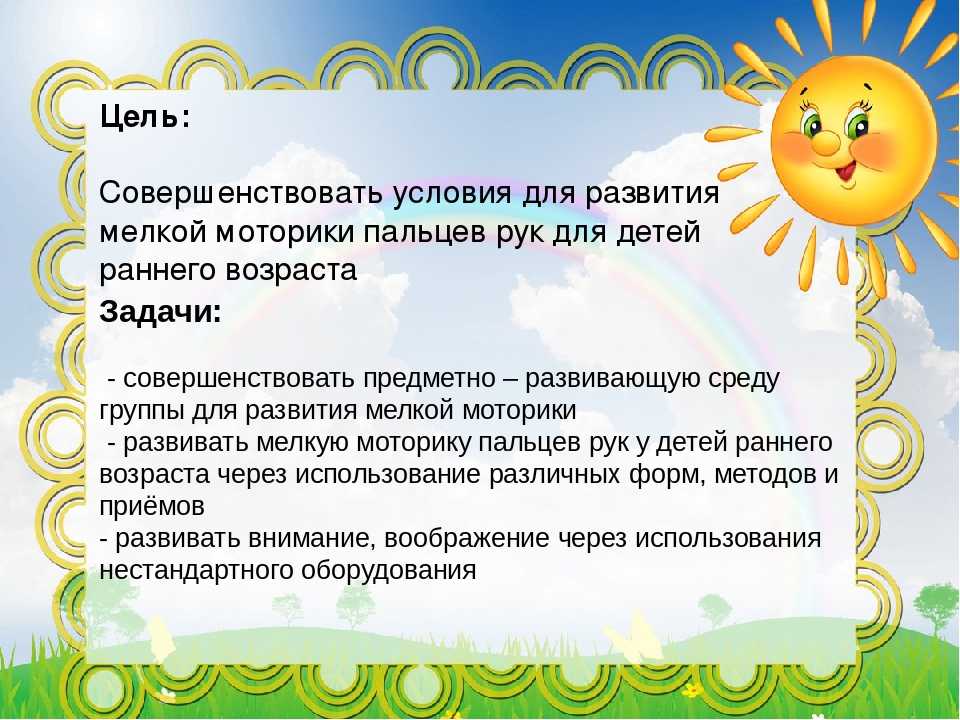 Цель:

Совершенствовать условия для развития мелкой моторики пальцев рук для детей раннего возраста

Задачи:

- совершенствовать предметно – развивающую среду группы для развития мелкой моторики
- развивать мелкую моторику пальцев рук у детей раннего возраста через использование различных форм, методов и приёмов
- развивать внимание, воображение через использования нестандартного оборудования